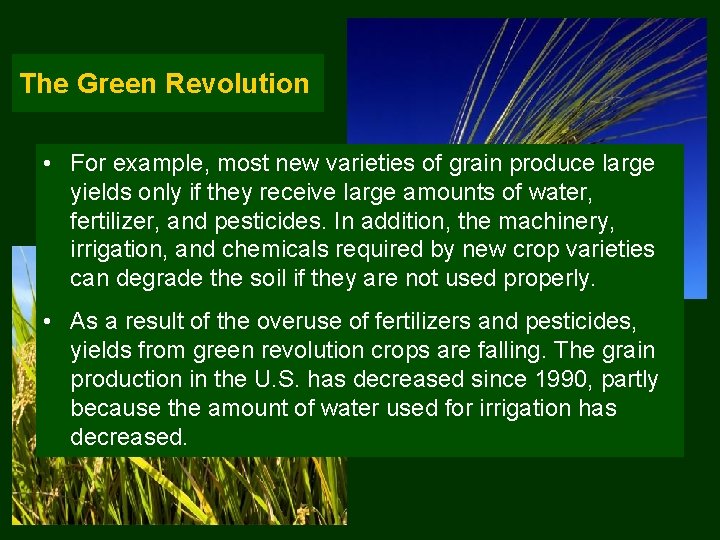 The Green Revolution

• For example, most new varieties of grain produce large yields only if they receive large amounts of water, fertilizer, and pesticides. In addition, the machinery, irrigation, and chemicals required by new crop varieties can degrade the soil if they are not used properly.

• As a result of the overuse of fertilizers and pesticides, yields from green revolution crops are falling. The grain production in the U.S. has decreased since 1990, partly because the amount of water used for irrigation has decreased.